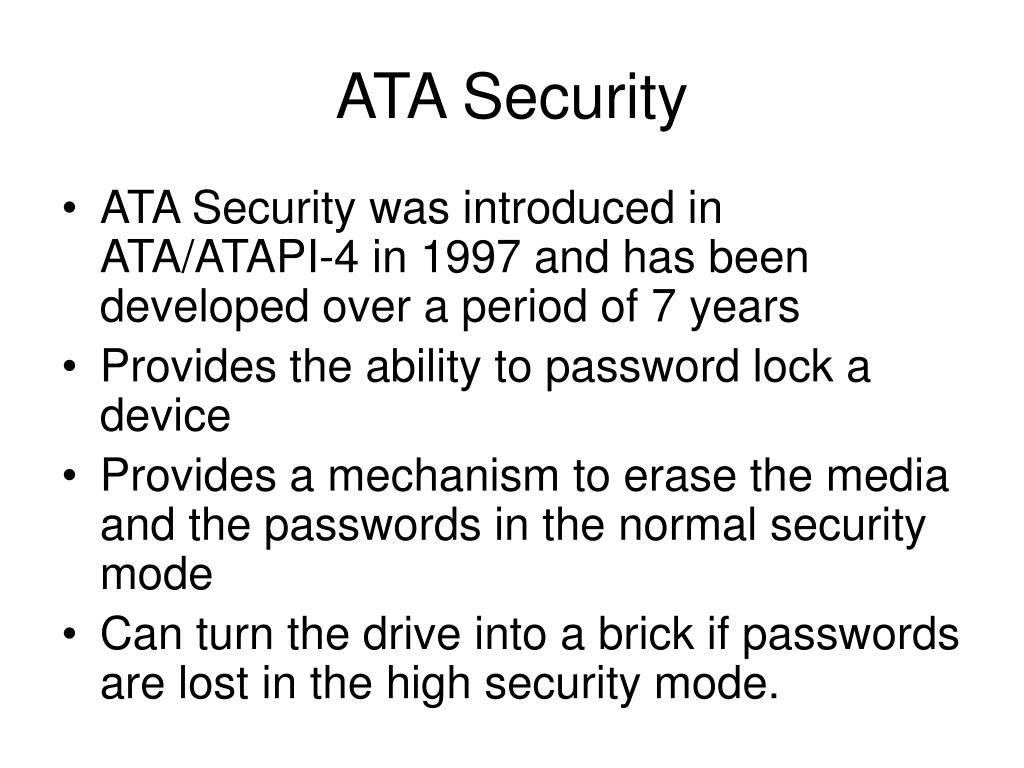 ATA Security

• ATA Security was introduced in ATA/ATAPI-4 in 1997 and has been developed over a period of 7 years
• Provides the ability to password lock a device
• Provides a mechanism to erase the media and the passwords in the normal security mode
• Can turn the drive into a brick if passwords are lost in the high security mode.